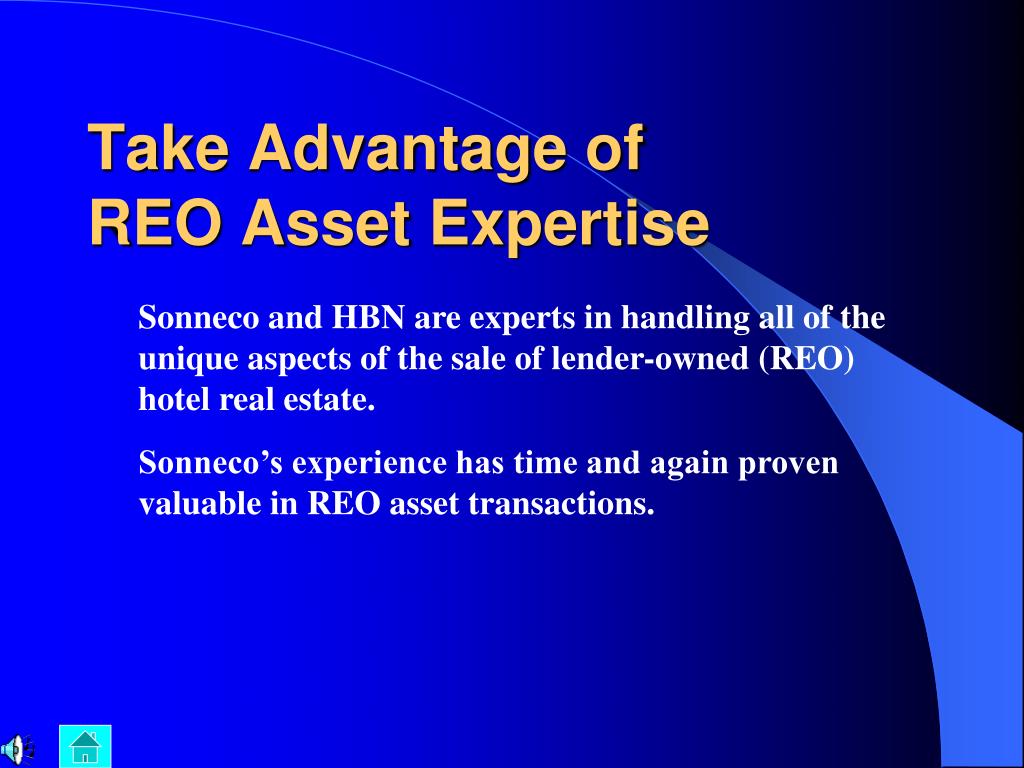 Take Advantage of REO Asset Expertise

Sonneco and HBN are experts in handling all of the unique aspects of the sale of lender-owned (REO) hotel real estate.

Sonneco’s experience has time and again proven valuable in REO asset transactions.